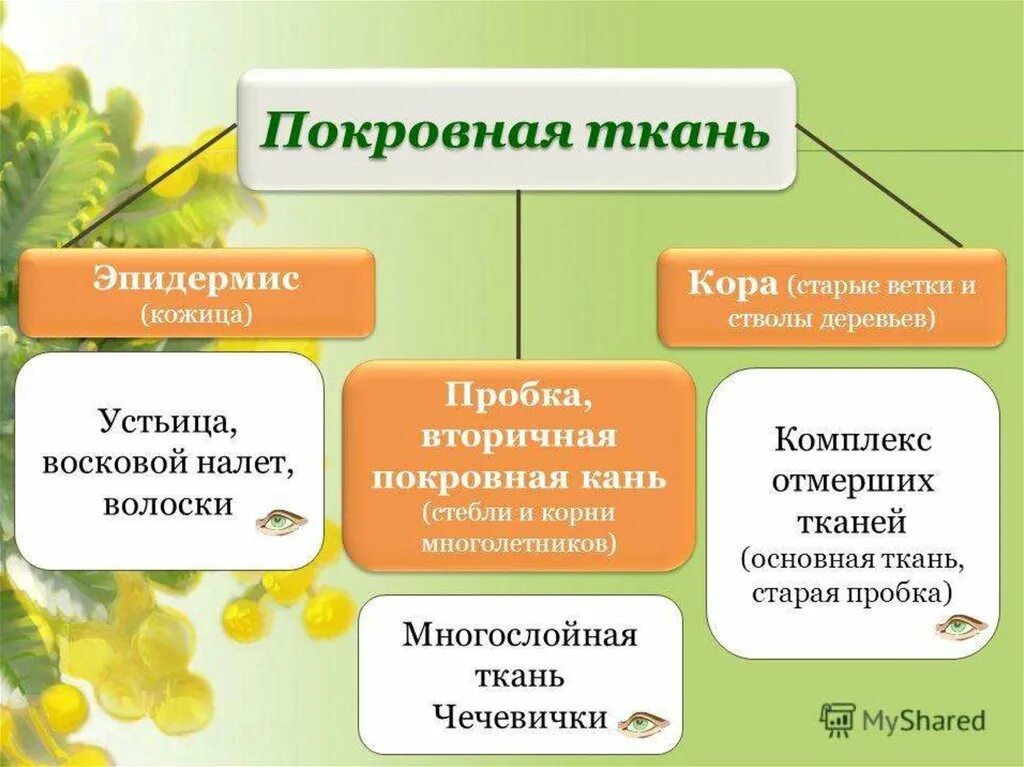 Покровная ткань

Эпидермис
(кожица)

Устьица, восковой налет, волоски

Пробка, вторичная покровная кань
(стебли и корни многолетников)

Многослойная ткань
Чечевички

Кора (старые ветки и стволы деревьев)

Комплекс отмерших тканей
(основная ткань, старая пробка)

MyShared